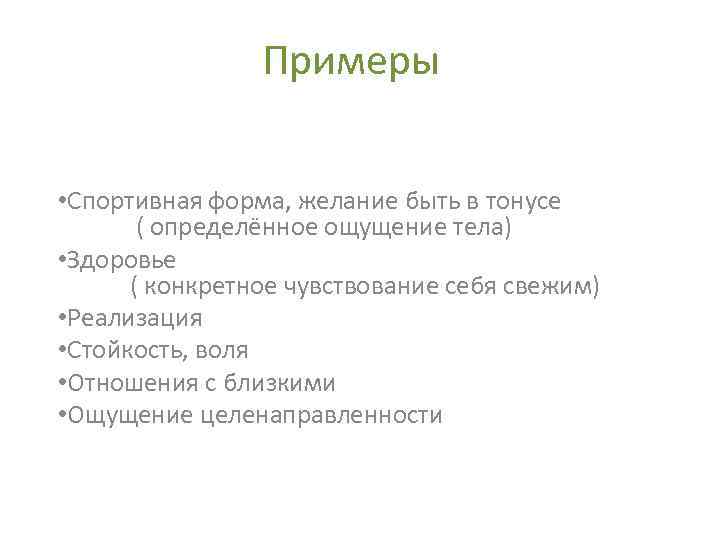 Примеры

•Спортивная форма, желание быть в тонусе
( определённое ощущение тела)
•Здоровье
( конкретное чувствование себя свежим)
•Реализация
•Стойкость, воля
•Отношения с близкими
•Ощущение целенаправленности